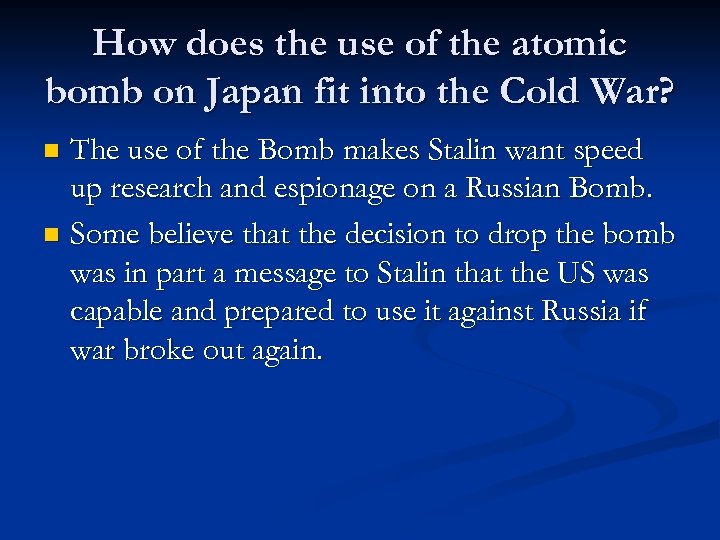 How does the use of the atomic bomb on Japan fit into the Cold War?

- The use of the Bomb makes Stalin want speed up research and espionage on a Russian Bomb.
- Some believe that the decision to drop the bomb was in part a message to Stalin that the US was capable and prepared to use it against Russia if war broke out again.